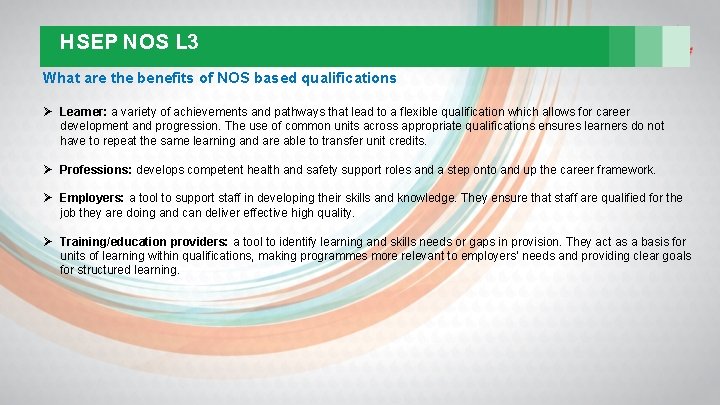 HSEP NOS L3

What are the benefits of NOS based qualifications

➢ Learner: a variety of achievements and pathways that lead to a flexible qualification which allows for career development and progression. The use of common units across appropriate qualifications ensures learners do not have to repeat the same learning and are able to transfer unit credits.

➢ Professions: develops competent health and safety support roles and a step onto and up the career framework.

➢ Employers: a tool to support staff in developing their skills and knowledge. They ensure that staff are qualified for the job they are doing and can deliver effective high quality.

➢ Training/education providers: a tool to identify learning and skills needs or gaps in provision. They act as a basis for units of learning within qualifications, making programmes more relevant to employers' needs and providing clear goals for structured learning.